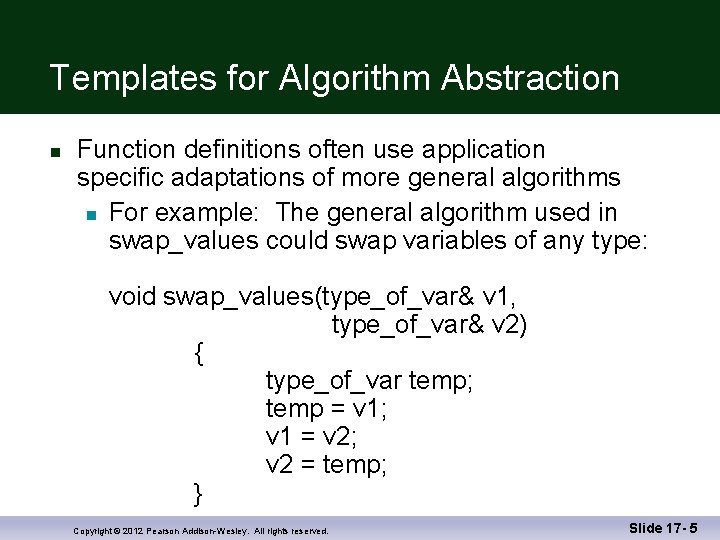 Templates for Algorithm Abstraction

Function definitions often use application specific adaptations of more general algorithms

For example: The general algorithm used in swap_values could swap variables of any type:

void swap_values(type_of_var& v1,
type_of_var& v2)
{
type_of_var temp;
temp = v1;
v1 = v2;
v2 = temp;
}

Copyright © 2012 Pearson Addison-Wesley. All rights reserved.

Slide 17- 5